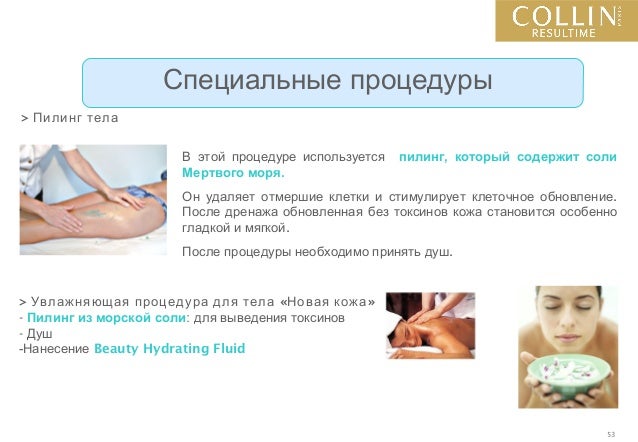 COLLIN PARIS
RESULTIME

Специальные процедуры

> Пилинг тела

В этой процедуре используется пилинг, который содержит соли Мертвого моря.

Он удаляет отмершие клетки и стимулирует клеточное обновление. После дренажа обновленная без токсинов кожа становится особенно гладкой и мягкой.

После процедуры необходимо принять душ.

> Увлажняющая процедура для тела «Новая кожа»
- Пилинг из морской соли: для выведения токсинов
- Душ
-Нанесение Beauty Hydrating Fluid

53